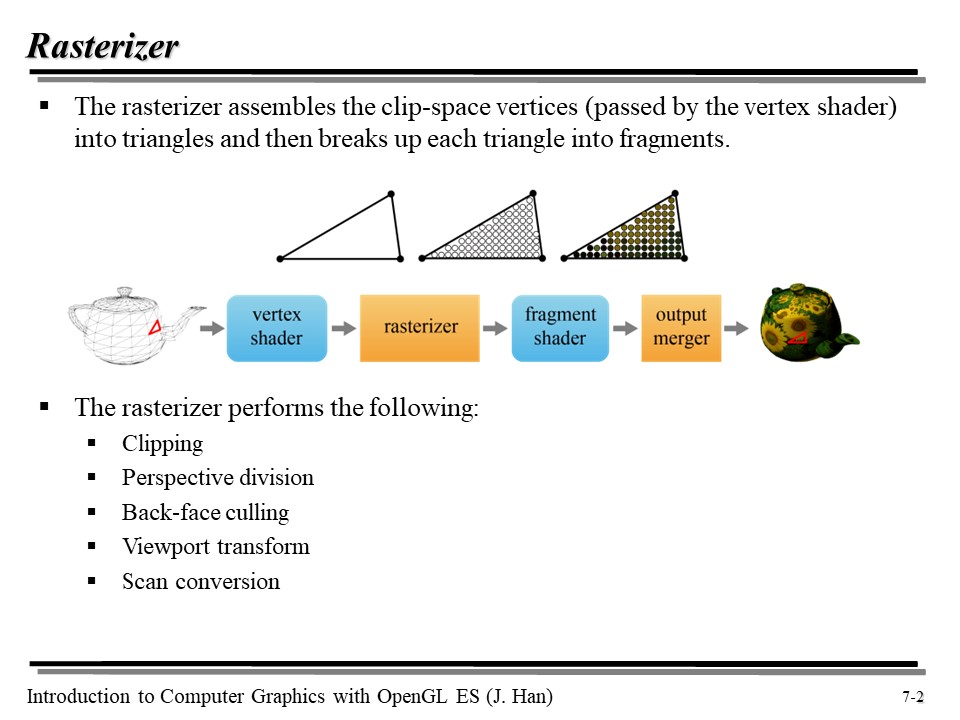 Rasterizer

▪ The rasterizer assembles the clip-space vertices (passed by the vertex shader) into triangles and then breaks up each triangle into fragments.

vertex shader

rasterizer

fragment shader

output merger

▪ The rasterizer performs the following:
▪ Clipping
▪ Perspective division
▪ Back-face culling
▪ Viewport transform
▪ Scan conversion

Introduction to Computer Graphics with OpenGL ES (J. Han)

7-2